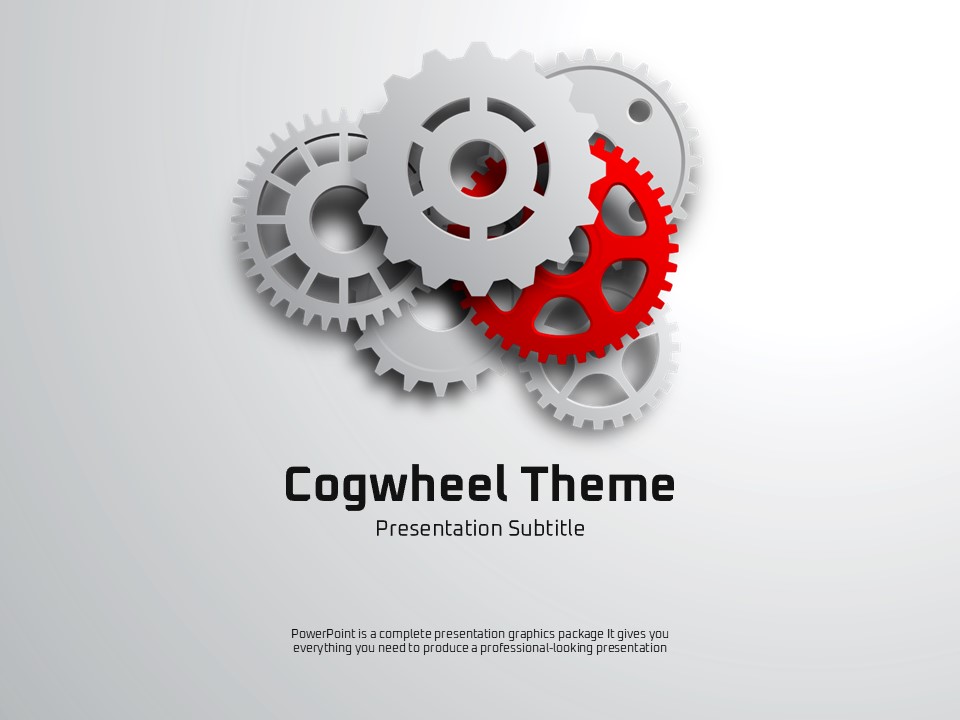 Cogwheel Theme

Presentation Subtitle

PowerPoint is a complete presentation graphics package It gives you everything you need to produce a professional-looking presentation